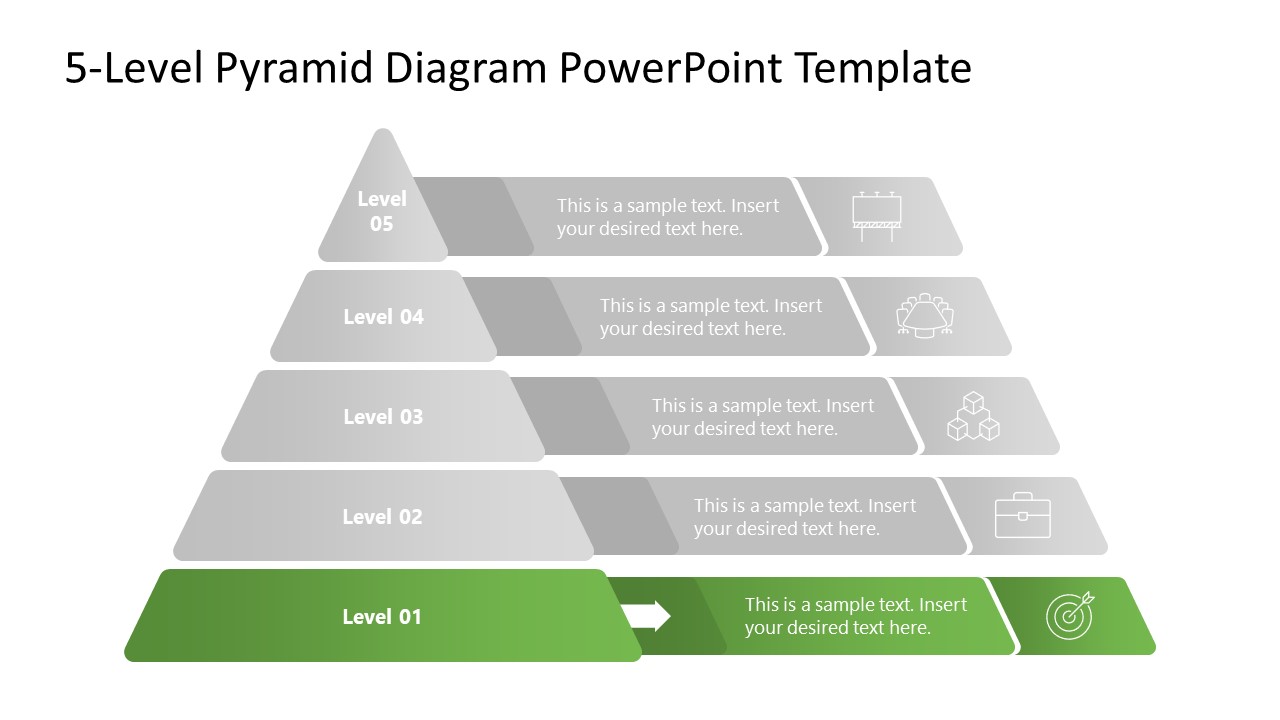 5-Level Pyramid Diagram PowerPoint Template

Level 05

This is a sample text. Insert your desired text here.

Level 04

This is a sample text. Insert your desired text here.

Level 03

This is a sample text. Insert your desired text here.

Level 02

This is a sample text. Insert your desired text here.

Level 01

This is a sample text. Insert your desired text here.